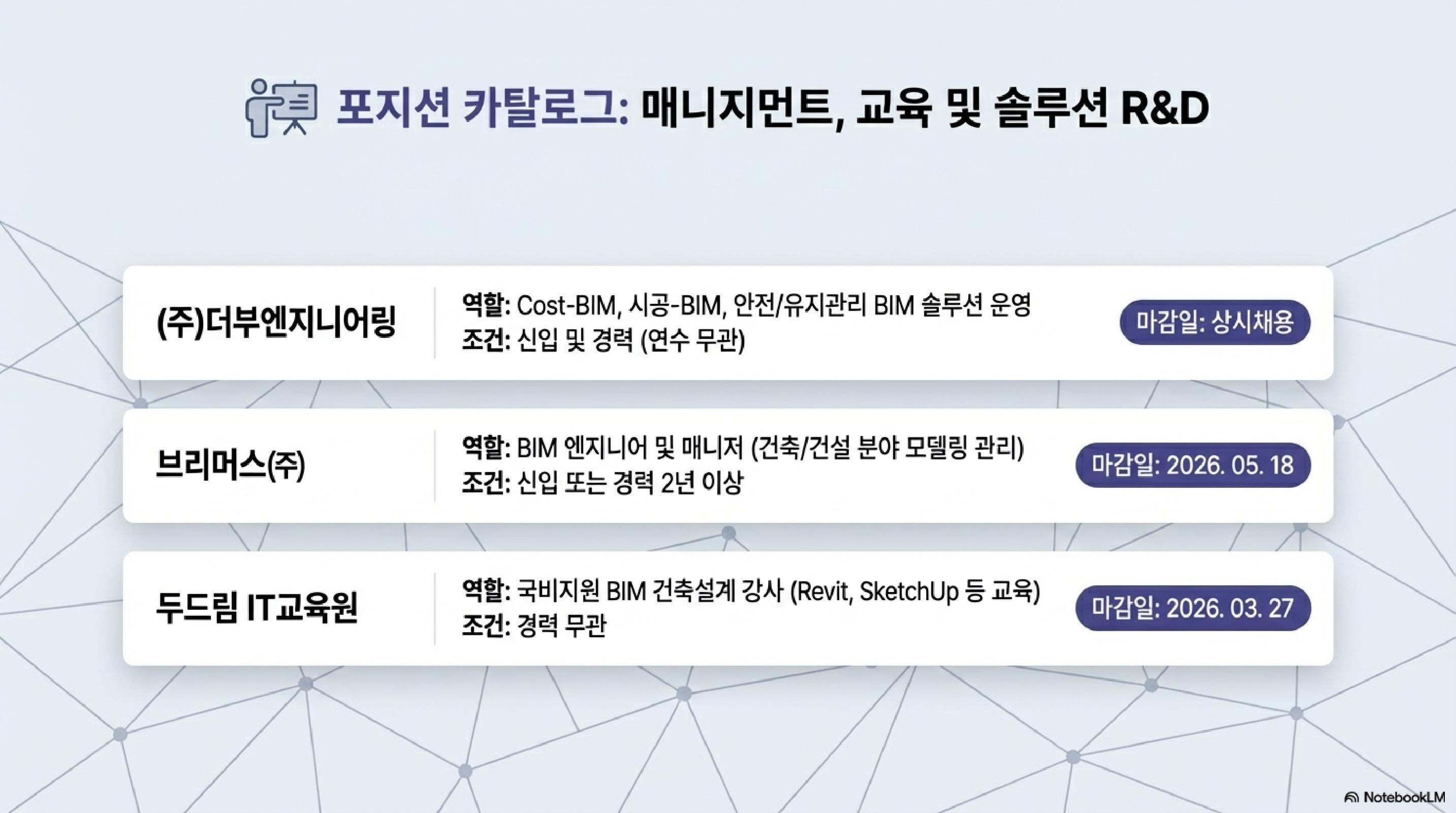 포지션 카탈로그: 매니지먼트, 교육 및 솔루션 R&D

(주)더부엔지니어링

역할: Cost-BIM, 시공-BIM, 안전/유지관리 BIM 솔루션 운영
조건: 신입 및 경력 (연수 무관)

마감일: 상시채용

브리머스(주)

역할: BIM 엔지니어 및 매니저 (건축/건설 분야 모델링 관리)
조건: 신입 또는 경력 2년 이상

마감일: 2026. 05. 18

두드림 IT교육원

역할: 국비지원 BIM 건축설계 강사 (Revit, SketchUp 등 교육)
조건: 경력 무관

마감일: 2026. 03. 27

NotebookLM